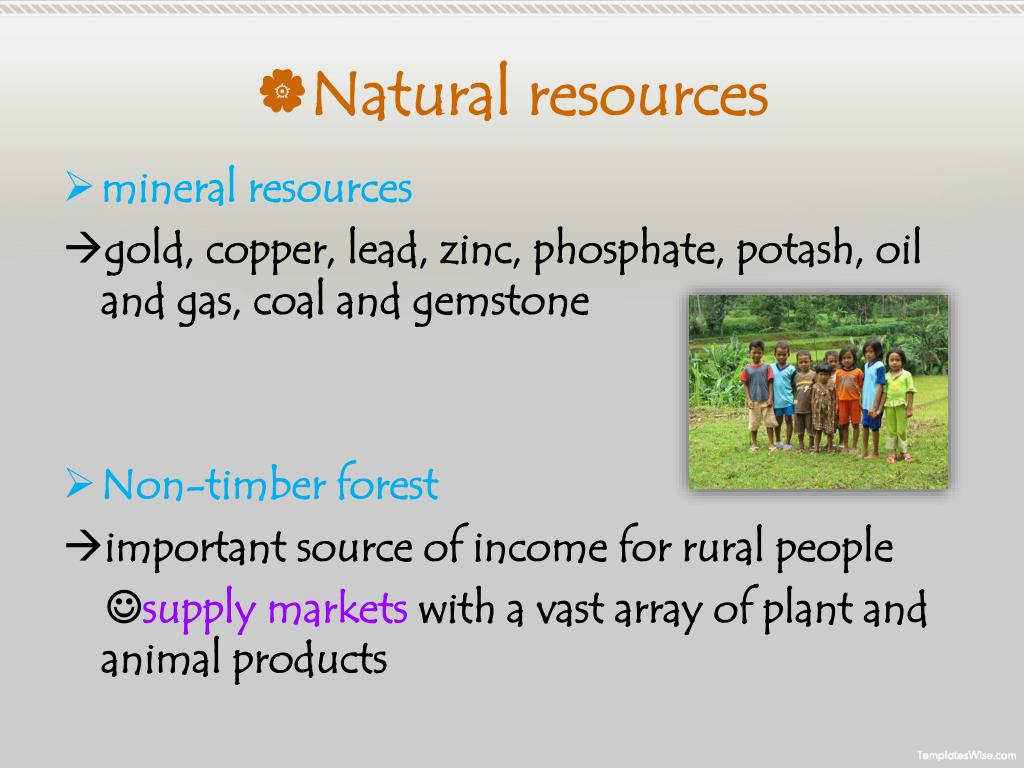 Natural resources

➢ mineral resources

→gold, copper, lead, zinc, phosphate, potash, oil and gas, coal and gemstone

➢ Non-timber forest

→important source of income for rural people

☺supply markets with a vast array of plant and animal products

TemplatesWise.com